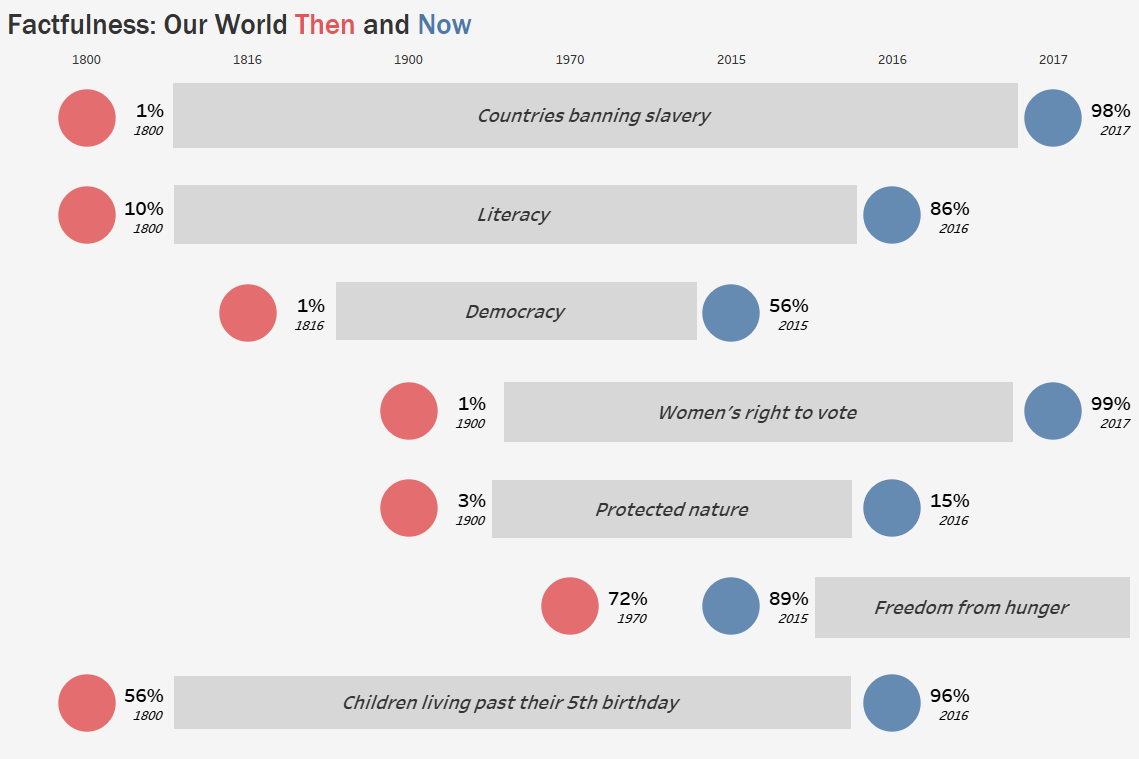 Factfulness: Our World Then and Now

1800 1816 1900 1970 2015 2016 2017

1% 1800 Countries banning slavery 98% 2017

10% 1800 Literacy 86% 2016

1% 1816 Democracy 56% 2015

1% 1900 Women's right to vote 99% 2017

3% 1900 Protected nature 15% 2016

72% 1970 89% 2015 Freedom from hunger

56% 1800 Children living past their 5th birthday 96% 2016